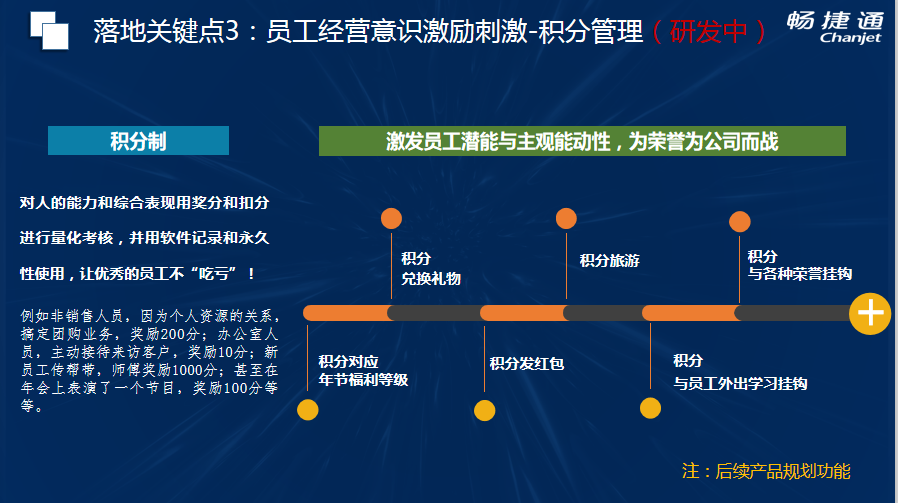 落地关键点3：员工经营意识激励刺激-积分管理（研发中）

畅捷通
Chanjet

积分制

激发员工潜能与主观能动性，为荣誉为公司而战

对人的能力和综合表现用奖分和扣分进行量化考核，并用软件记录和永久性使用，让优秀的员工不“吃亏”！

例如非销售人员，因为个人资源的关系，搞定团购业务，奖励200分；办公室人员，主动接待来访客户，奖励10分；新员工传帮带，师傅奖励1000分；甚至在年会上表演了一个节目，奖励100分等等。

积分
兑换礼物

积分旅游

积分
与各种荣誉挂钩

积分对应
年节福利等级

积分发红包

积分
与员工外出学习挂钩

注：后续产品规划功能